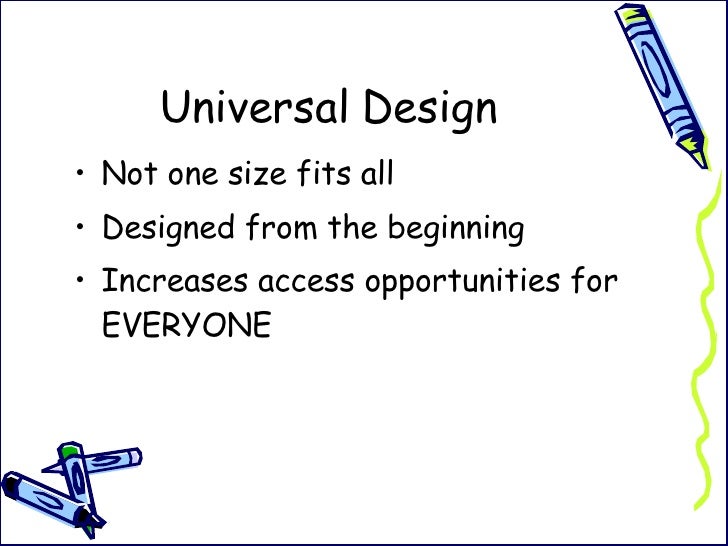 Universal Design

• Not one size fits all
• Designed from the beginning
• Increases access opportunities for EVERYONE